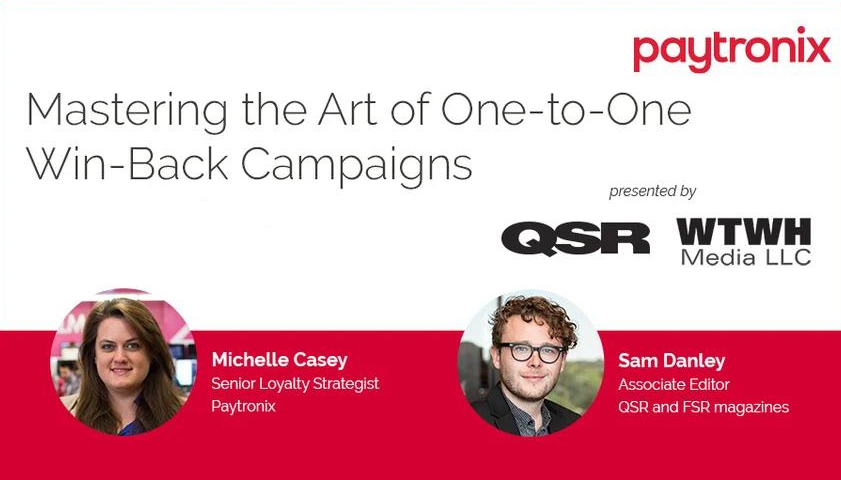 paytronix

Mastering the Art of One-to-One Win-Back Campaigns

presented by

QSR

WTWH Media LLC

Michelle Casey
Senior Loyalty Strategist
Paytronix

Sam Danley
Associate Editor
QSR and FSR magazines